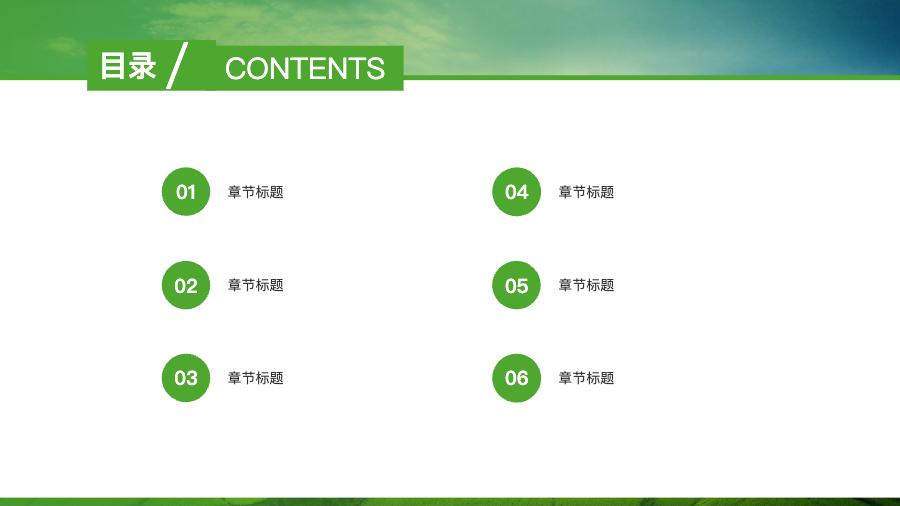 目录 / CONTENTS

01 章节标题

02 章节标题

03 章节标题

04 章节标题

05 章节标题

06 章节标题